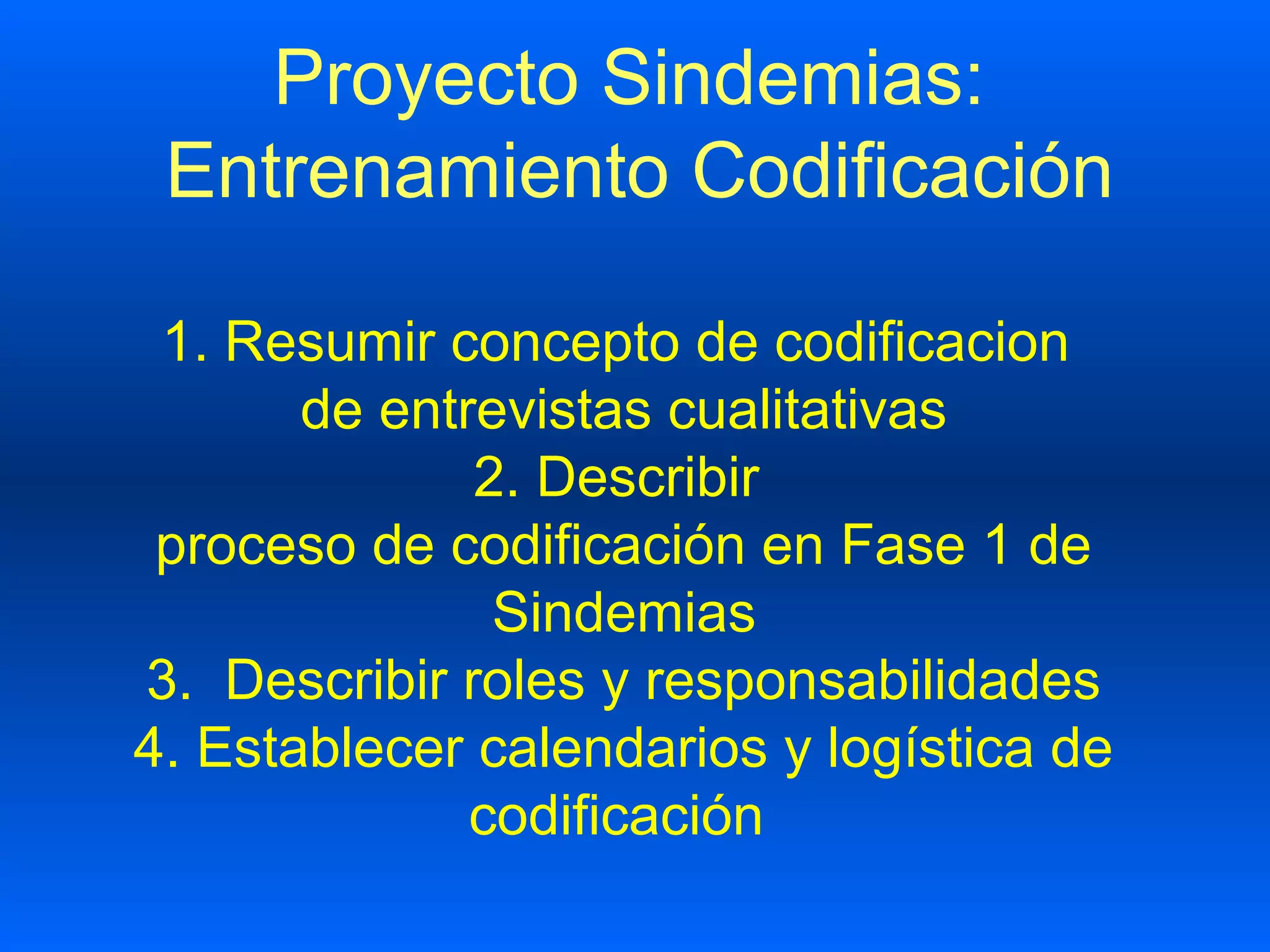 Proyecto Sindemias: Entrenamiento Codificación

1. Resumir concepto de codificacion de entrevistas cualitativas
2. Describir
proceso de codificación en Fase 1 de Sindemias
3. Describir roles y responsabilidades
4. Establecer calendarios y logística de codificación